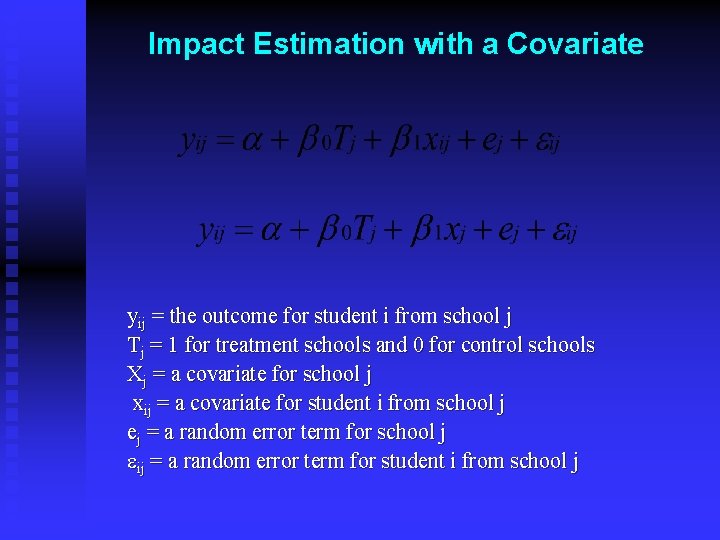 Impact Estimation with a Covariate

$y_{ij} = \alpha + \beta_0 T_j + \beta_1 x_{ij} + e_j + \varepsilon_{ij}$

$y_{ij} = \alpha + \beta_0 T_j + \beta_1 x_j + e_j + \varepsilon_{ij}$

$y_{ij}$ = the outcome for student i from school j
$T_j$ = 1 for treatment schools and 0 for control schools
$X_j$ = a covariate for school j
$x_{ij}$ = a covariate for student i from school j
$e_j$ = a random error term for school j
$\varepsilon_{ij}$ = a random error term for student i from school j